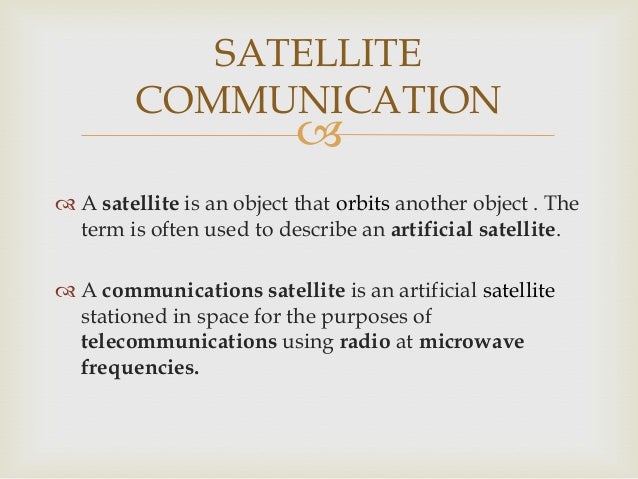 SATELLITE COMMUNICATION

A satellite is an object that orbits another object . The term is often used to describe an artificial satellite.

A communications satellite is an artificial satellite stationed in space for the purposes of telecommunications using radio at microwave frequencies.